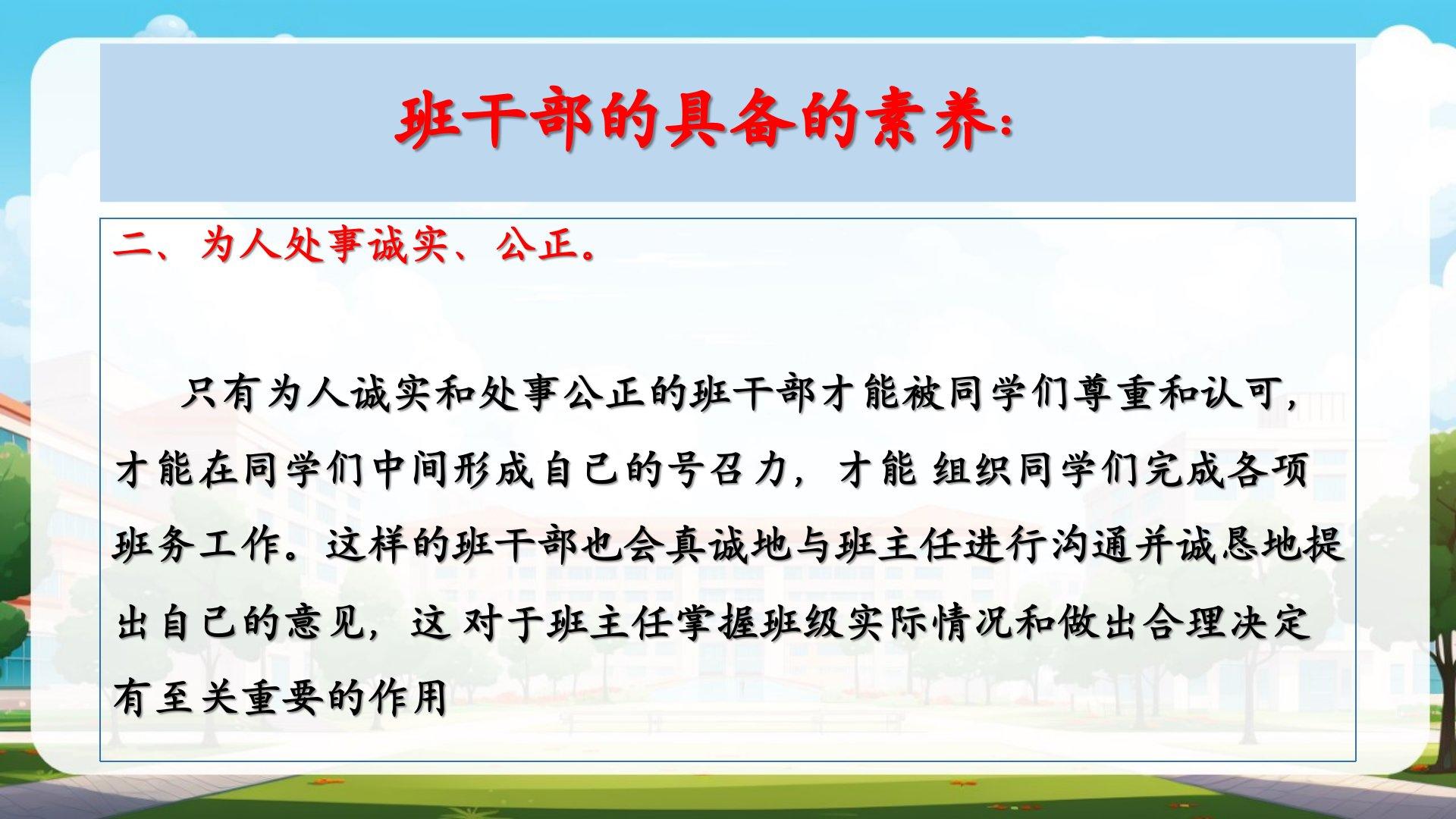 班干部的具备的素养：

二、为人处事诚实、公正。

只有为人诚实和处事公正的班干部才能被同学们尊重和认可，才能在同学们中间形成自己的号召力，才能 组织同学们完成各项班务工作。这样的班干部也会真诚地与班主任进行沟通并诚恳地提出自己的意见，这 对于班主任掌握班级实际情况和做出合理决定有至关重要的作用